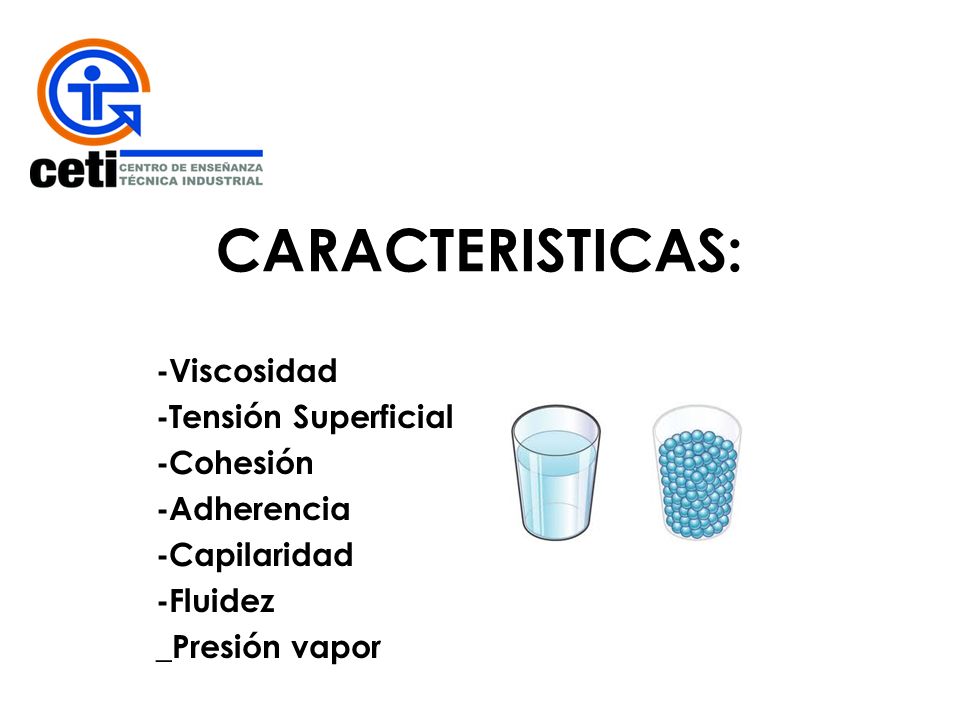 ceti CENTRO DE ENSEÑANZA TÉCNICA INDUSTRIAL

CARACTERISTICAS:

-Viscosidad
-Tensión Superficial
-Cohesión
-Adherencia
-Capilaridad
-Fluidez
_Presión vapor